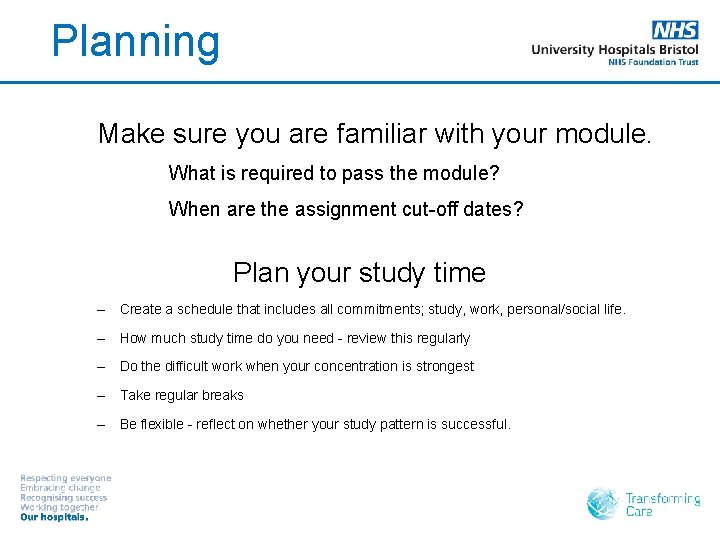 Planning

NHS
University Hospitals Bristol
NHS Foundation Trust

Make sure you are familiar with your module.

What is required to pass the module?

When are the assignment cut-off dates?

Plan your study time

– Create a schedule that includes all commitments; study, work, personal/social life.

– How much study time do you need - review this regularly

– Do the difficult work when your concentration is strongest

– Take regular breaks

– Be flexible - reflect on whether your study pattern is successful.

Respecting everyone
Embracing change
Recognising success
Working together
Our hospitals.

Transforming Care